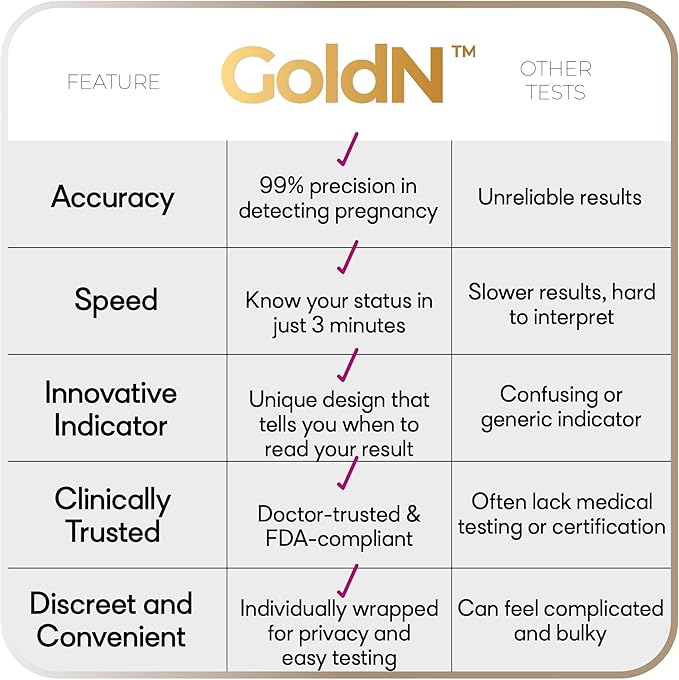 | FEATURE | GoldN™ | OTHER TESTS |
|---|---|---|
| Accuracy | ✓ 99% precision in detecting pregnancy | Unreliable results |
| Speed | ✓ Know your status in just 3 minutes | Slower results, hard to interpret |
| Innovative Indicator | ✓ Unique design that tells you when to read your result | Confusing or generic indicator |
| Clinically Trusted | ✓ Doctor-trusted & FDA-compliant | Often lack medical testing or certification |
| Discreet and Convenient | ✓ Individually wrapped for privacy and easy testing | Can feel complicated and bulky |